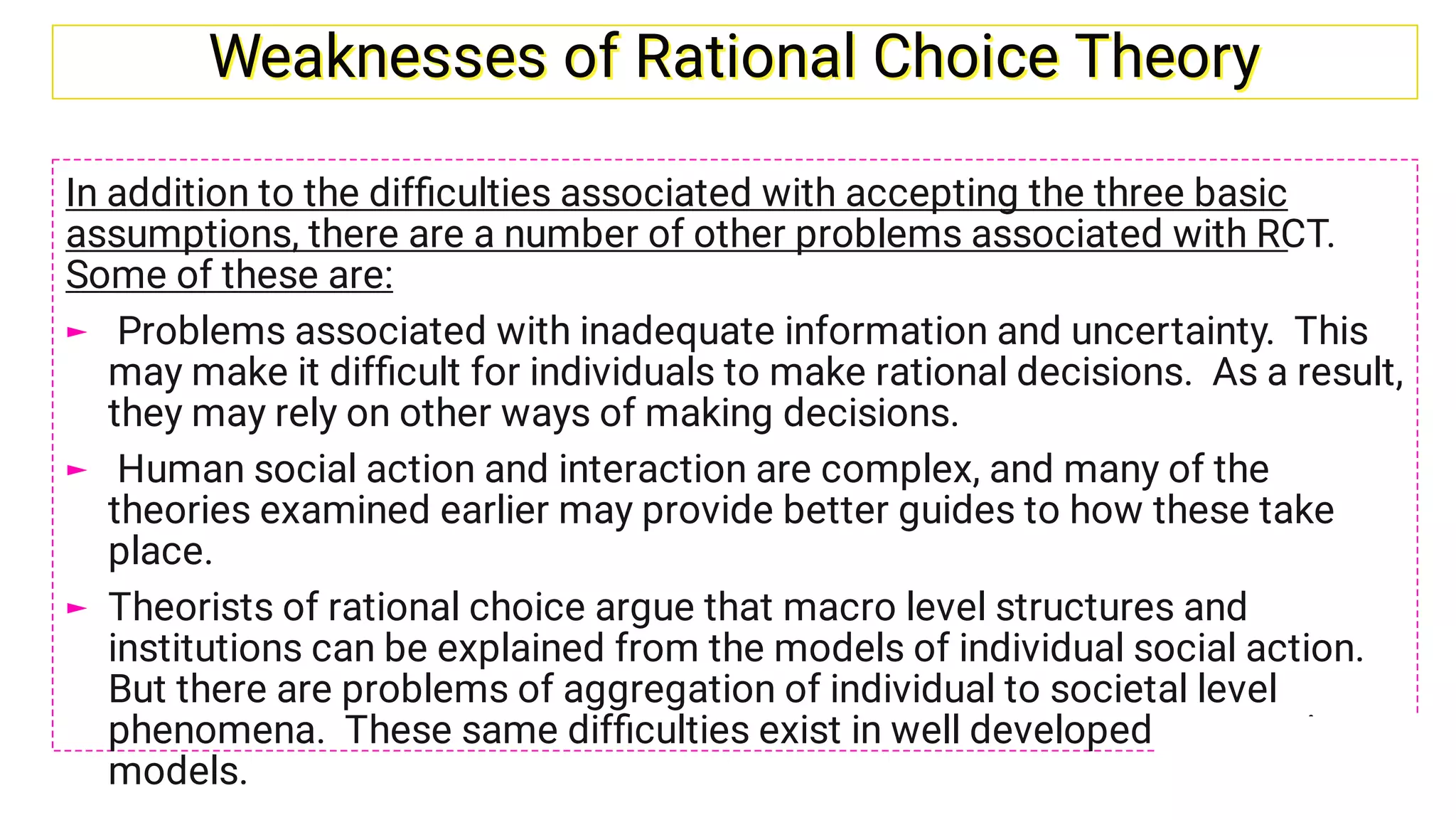 Weaknesses of Rational Choice Theory

In addition to the difficulties associated with accepting the three basic assumptions, there are a number of other problems associated with RCT. Some of these are:

► Problems associated with inadequate information and uncertainty. This may make it difficult for individuals to make rational decisions. As a result, they may rely on other ways of making decisions.

► Human social action and interaction are complex, and many of the theories examined earlier may provide better guides to how these take place.

► Theorists of rational choice argue that macro level structures and institutions can be explained from the models of individual social action. But there are problems of aggregation of individual to societal level phenomena. These same difficulties exist in well developed models.